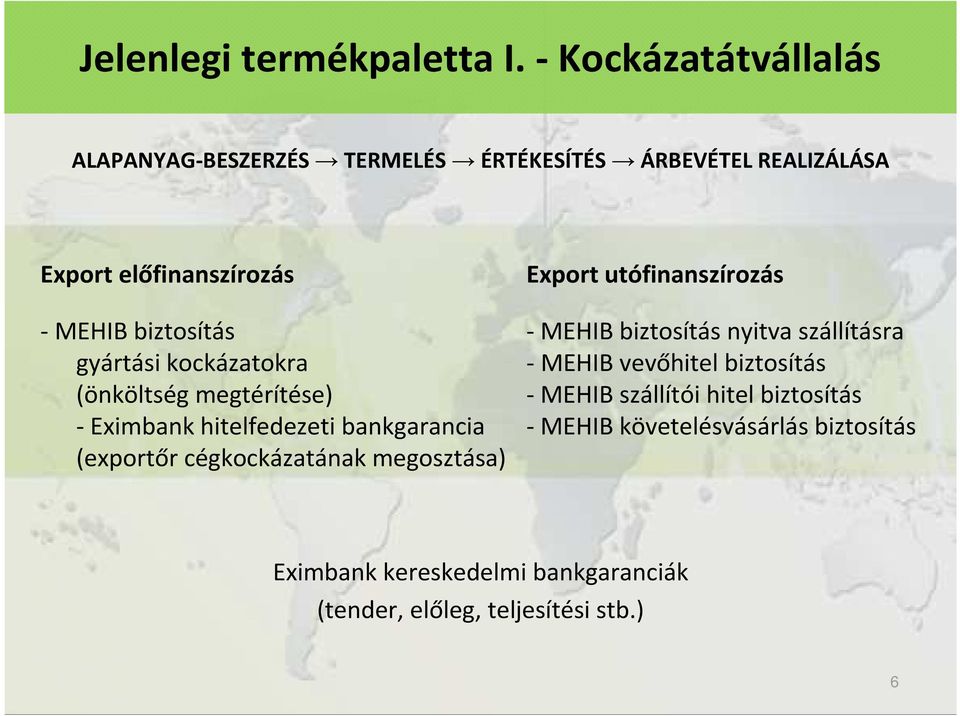 Jelenlegi termékpaletta I. - Kockázatátvállalás

ALAPANYAG-BESZERZÉS → TERMELÉS → ÉRTÉKESÍTÉS → ÁRBEVÉTEL REALIZÁLÁSA

Export előfinanszírozás

- MEHIB biztosítás gyártási kockázatokra (önköltség megtérítése)
- Eximbank hitelfedezeti bankgarancia (exportőr cégkockázatának megosztása)

Export utófinanszírozás

- MEHIB biztosítás nyitva szállításra
- MEHIB vevőhitel biztosítás
- MEHIB szállítói hitel biztosítás
- MEHIB követelésvásárlás biztosítás

Eximbank kereskedelmi bankgaranciák
(tender, előleg, teljesítési stb.)

6